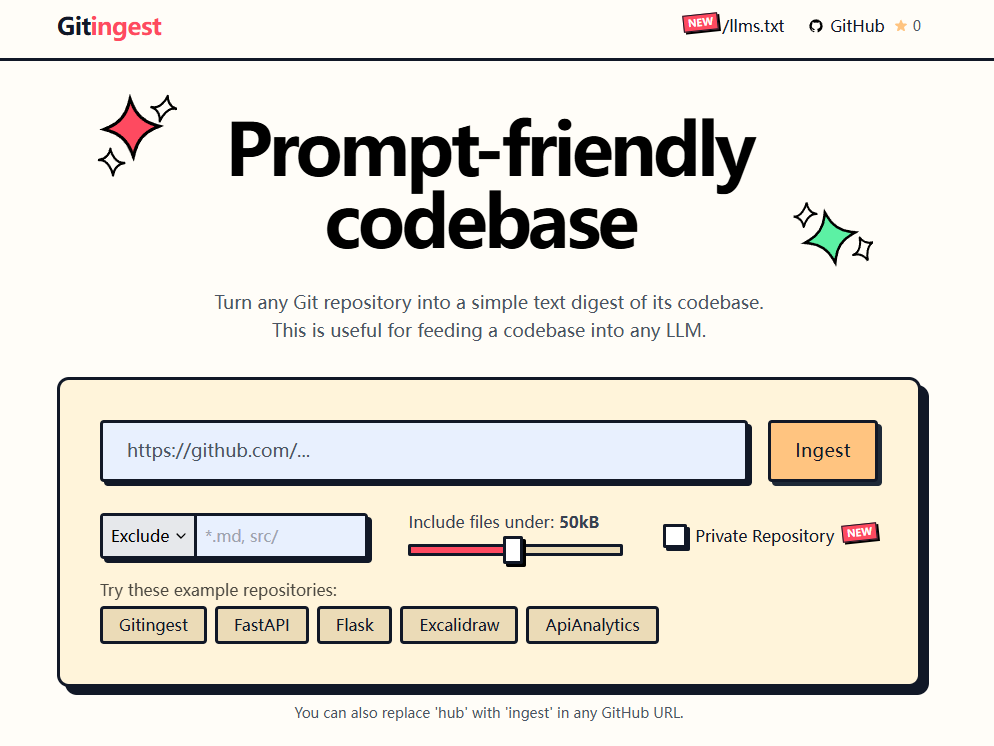 Gitingest

NEW /llms.txt GitHub 0

Prompt-friendly codebase

Turn any Git repository into a simple text digest of its codebase.
This is useful for feeding a codebase into any LLM.

https://github.com/...

Ingest

Exclude *.md, src/

Include files under: 50kB

Private Repository NEW

Try these example repositories:

Gitingest FastAPI Flask Excalidraw ApiAnalytics

You can also replace 'hub' with 'ingest' in any GitHub URL.